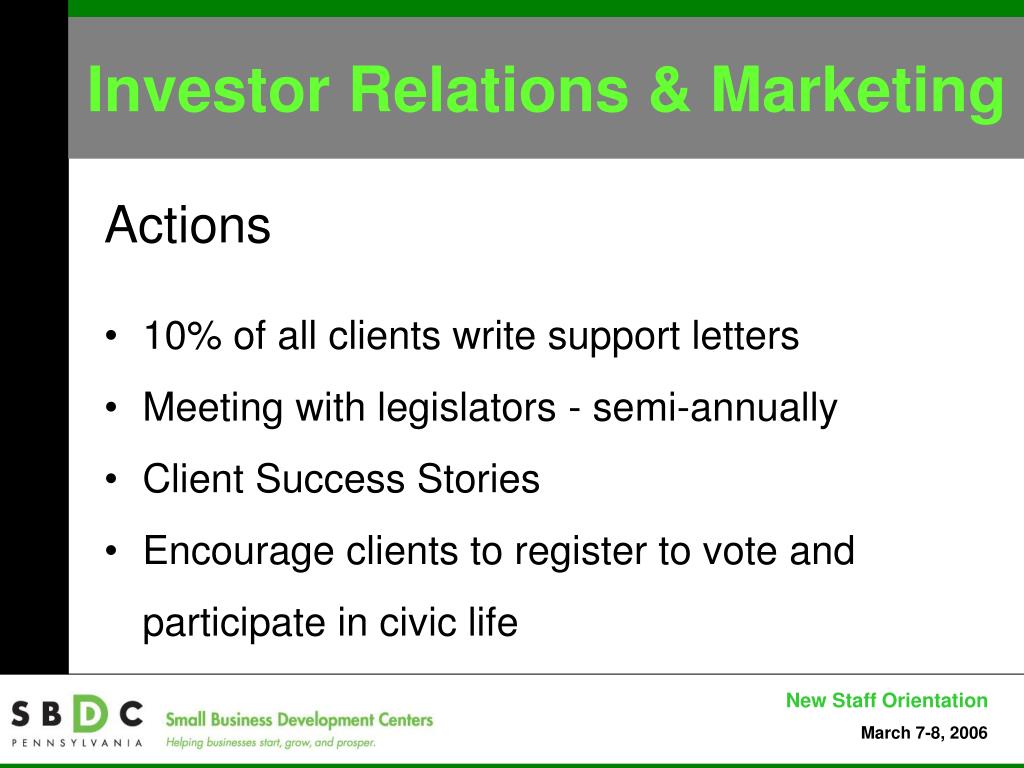 Investor Relations & Marketing

Actions

• 10% of all clients write support letters
• Meeting with legislators - semi-annually
• Client Success Stories
• Encourage clients to register to vote and participate in civic life

SBDC PENNSYLVANIA Small Business Development Centers Helping businesses start, grow, and prosper.

New Staff Orientation
March 7-8, 2006